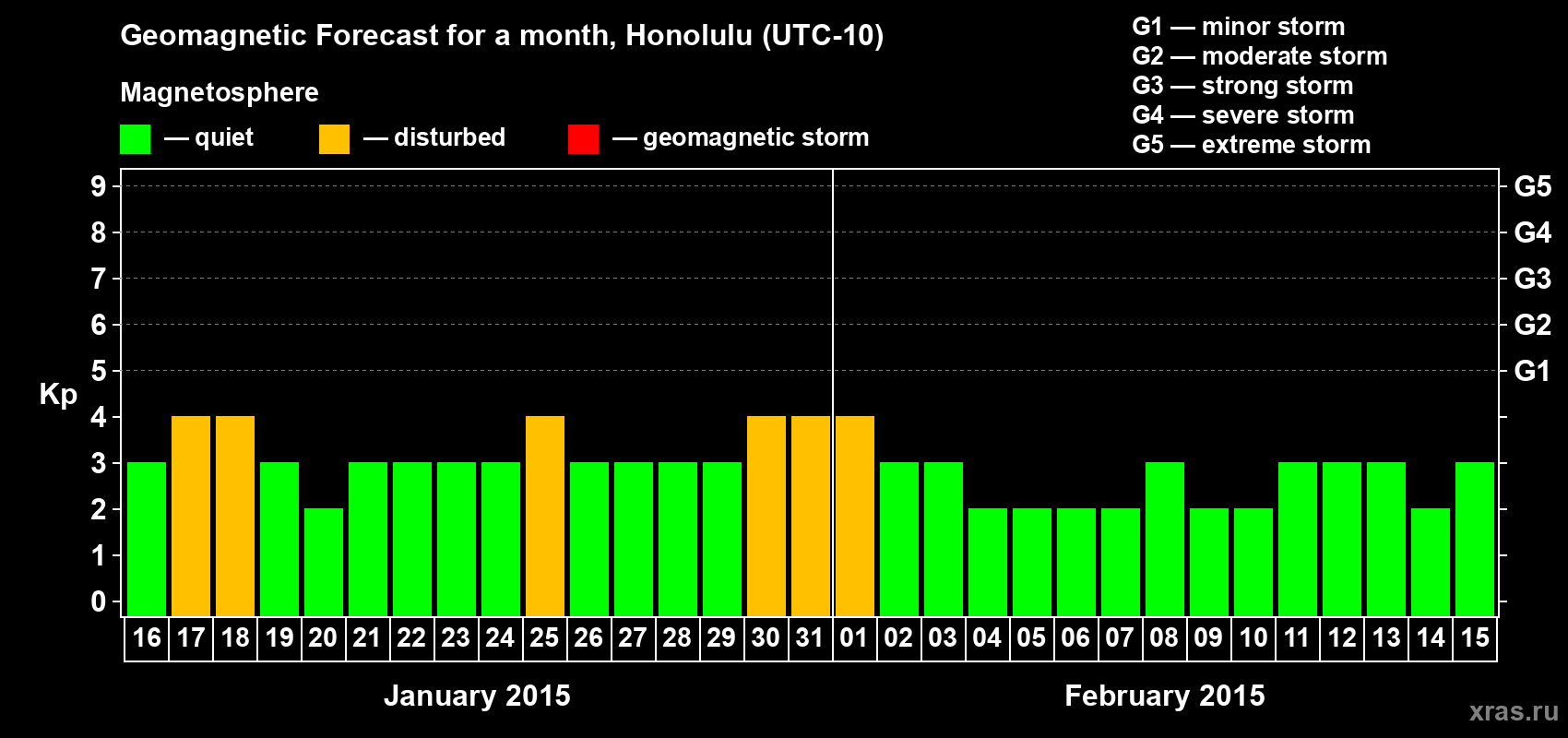 Geomagnetic Forecast for a month, Honolulu (UTC-10)

Magnetosphere

— quiet — disturbed — geomagnetic storm

G1 — minor storm
G2 — moderate storm
G3 — strong storm
G4 — severe storm
G5 — extreme storm

Kp

9 8 7 6 5 4 3 2 1 0

G5 G4 G3 G2 G1

16 17 18 19 20 21 22 23 24 25 26 27 28 29 30 31 01 02 03 04 05 06 07 08 09 10 11 12 13 14 15

January 2015

February 2015

xras.ru